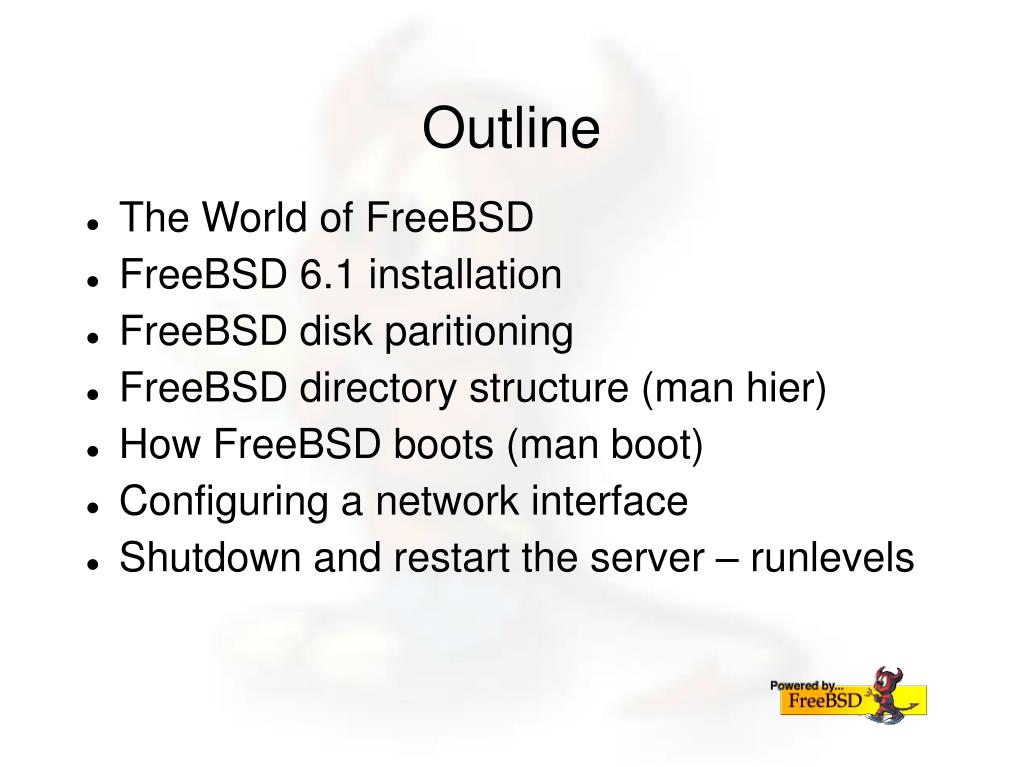 Outline

- The World of FreeBSD
- FreeBSD 6.1 installation
- FreeBSD disk paritioning
- FreeBSD directory structure (man hier)
- How FreeBSD boots (man boot)
- Configuring a network interface
- Shutdown and restart the server – runlevels

Powered by... FreeBSD